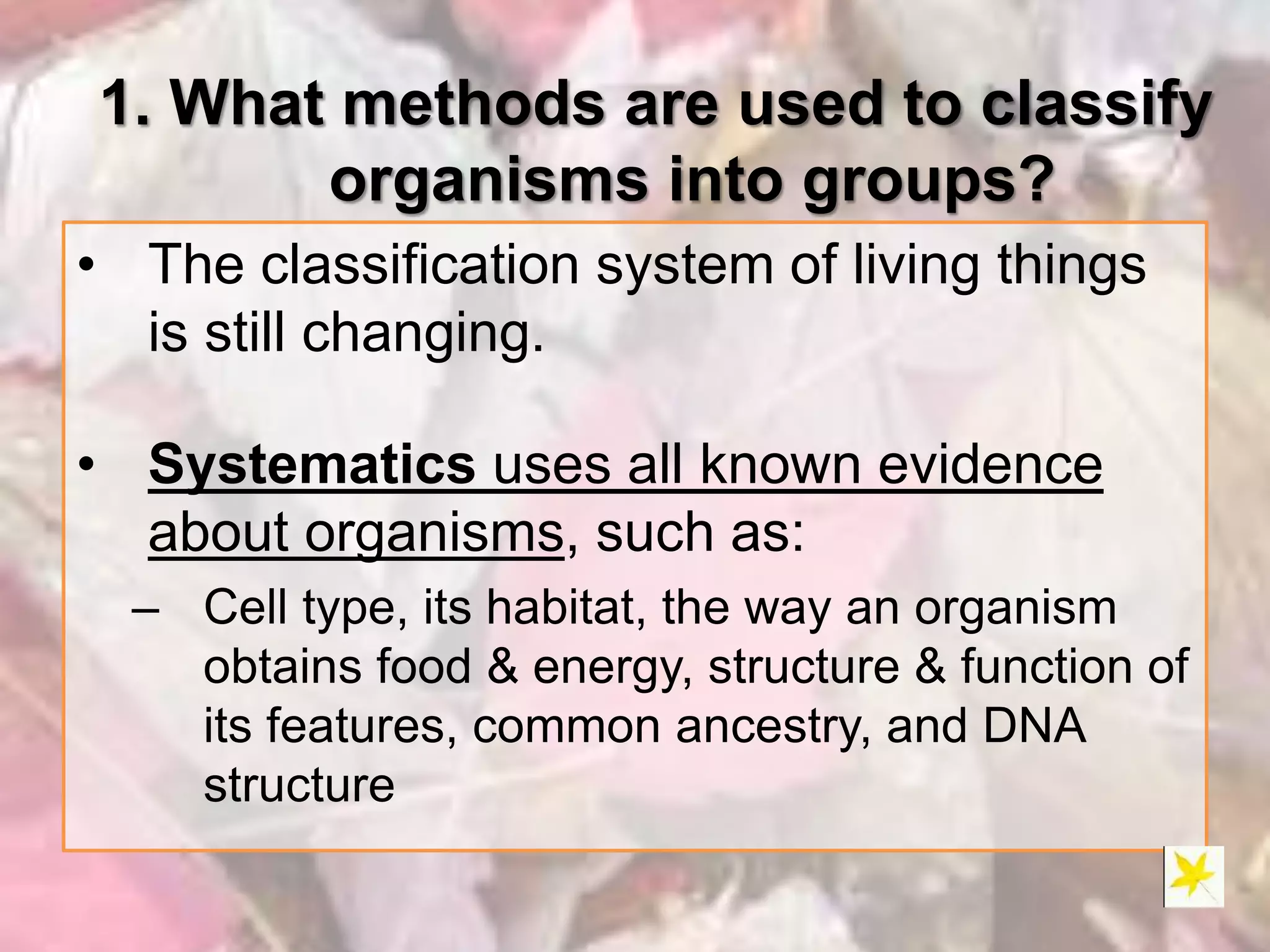 1. What methods are used to classify organisms into groups?

• The classification system of living things is still changing.

• Systematics uses all known evidence about organisms, such as:
– Cell type, its habitat, the way an organism obtains food & energy, structure & function of its features, common ancestry, and DNA structure